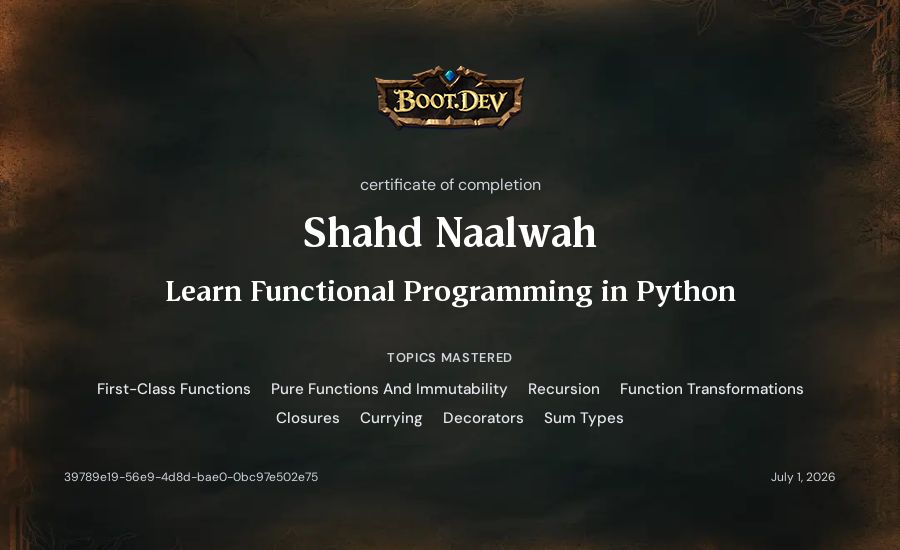 BOOT.DEV

certificate of completion

Shahd Naalwah

Learn Functional Programming in Python

TOPICS MASTERED

First-Class Functions Pure Functions And Immutability Recursion Function Transformations Closures Currying Decorators Sum Types

39789e19-56e9-4d8d-bae0-0bc97e502e75

July 1, 2026